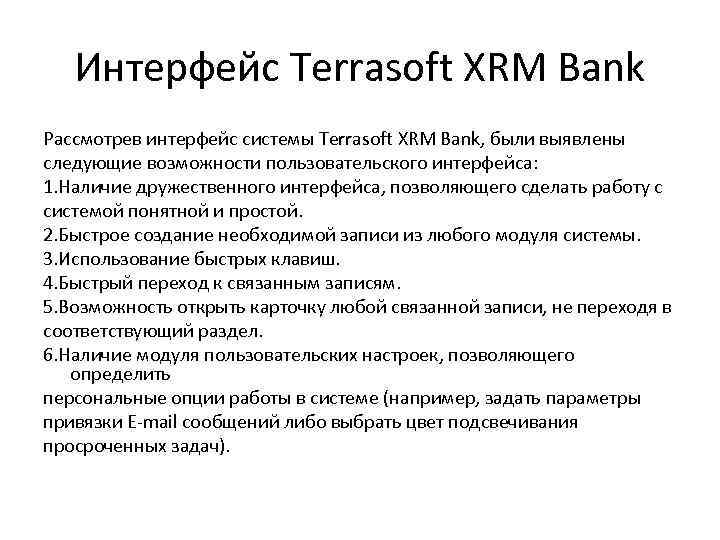 Интерфейс Terrasoft XRM Bank

Рассмотрев интерфейс системы Terrasoft XRM Bank, были выявлены следующие возможности пользовательского интерфейса:
1.Наличие дружественного интерфейса, позволяющего сделать работу с системой понятной и простой.
2.Быстрое создание необходимой записи из любого модуля системы.
3.Использование быстрых клавиш.
4.Быстрый переход к связанным записям.
5.Возможность открыть карточку любой связанной записи, не переходя в соответствующий раздел.
6.Наличие модуля пользовательских настроек, позволяющего определить
персональные опции работы в системе (например, задать параметры привязки E-mail сообщений либо выбрать цвет подсвечивания просроченных задач).